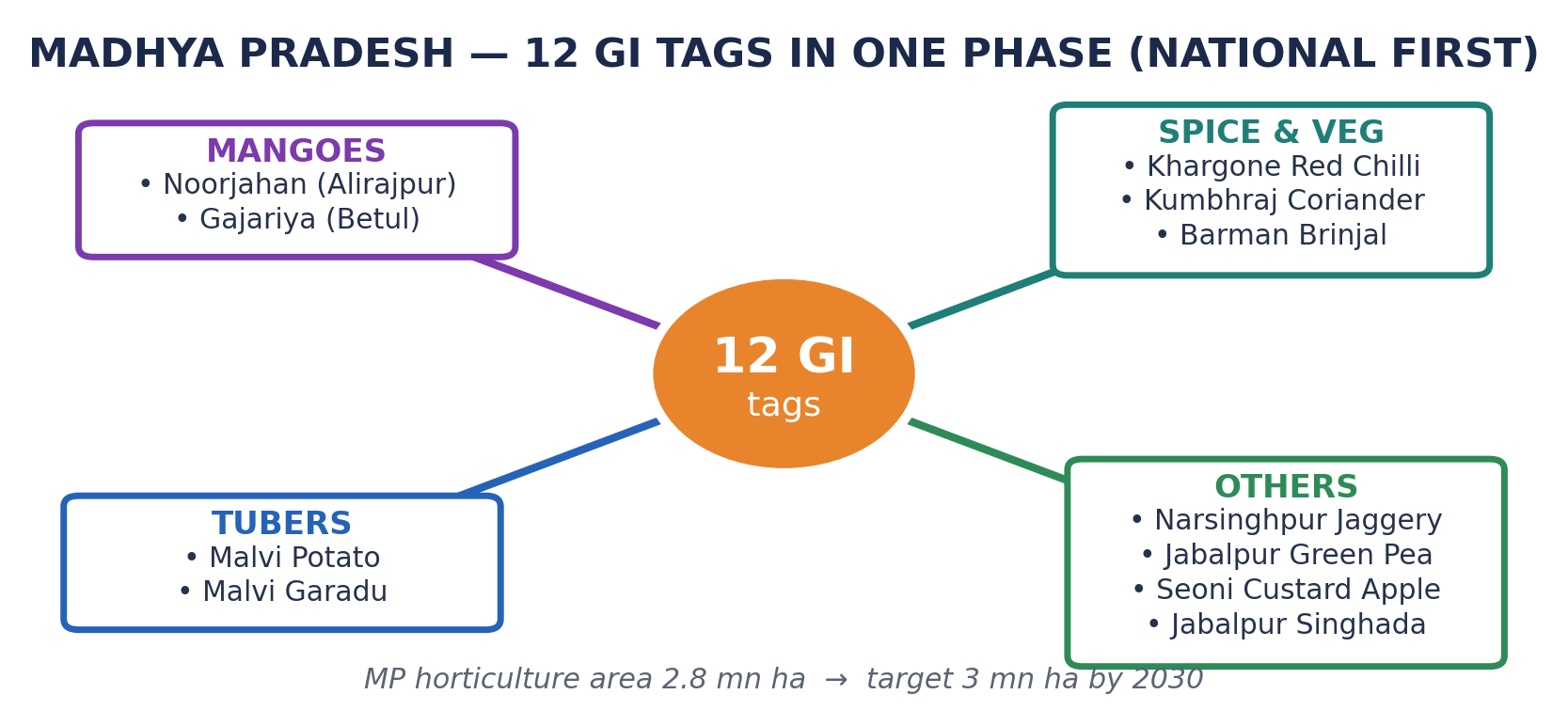 MADHYA PRADESH — 12 GI TAGS IN ONE PHASE (NATIONAL FIRST)

MANGOES
• Noorjahan (Alirajpur)
• Gajariya (Betul)

SPICE & VEG
• Khargone Red Chilli
• Kumbhraj Coriander
• Barman Brinjal

12 GI
tags

TUBERS
• Malvi Potato
• Malvi Garadu

OTHERS
• Narsinghpur Jaggery
• Jabalpur Green Pea
• Seoni Custard Apple
• Jabalpur Singhada

MP horticulture area 2.8 mn ha → target 3 mn ha by 2030